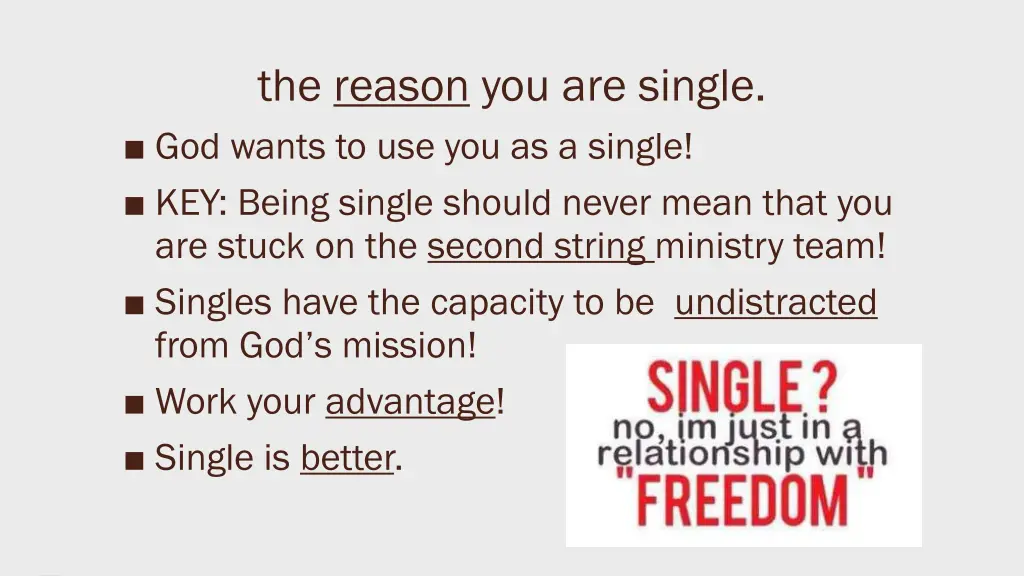 the reason you are single.

■ God wants to use you as a single!

■ KEY: Being single should never mean that you are stuck on the second string ministry team!

■ Singles have the capacity to be undistracted from God's mission!

■ Work your advantage!

■ Single is better.

SINGLE?
no, im just in a relationship with
"FREEDOM"